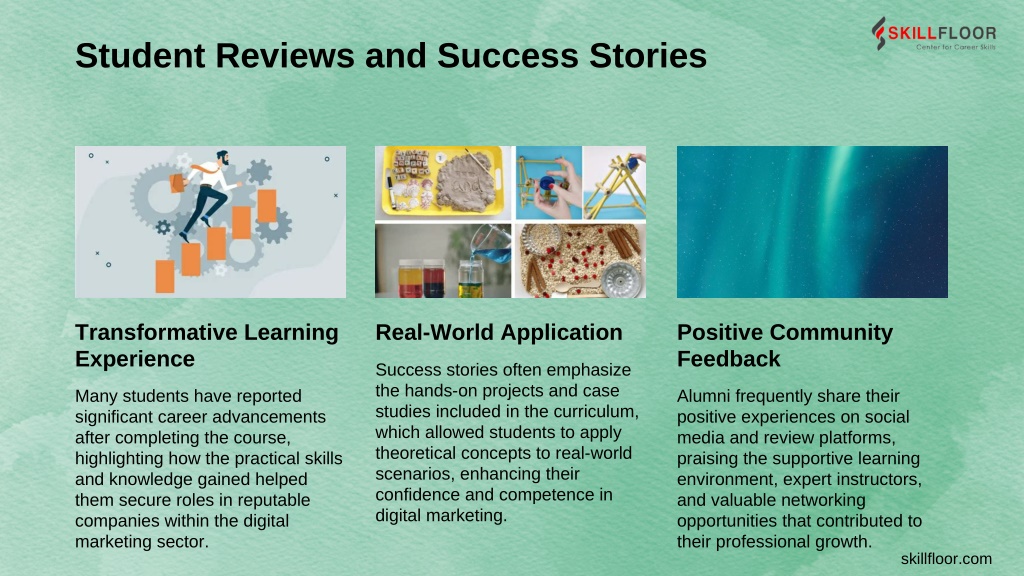 SKILLFLOOR
Center for Career Skills

Student Reviews and Success Stories

Transformative Learning Experience

Many students have reported significant career advancements after completing the course, highlighting how the practical skills and knowledge gained helped them secure roles in reputable companies within the digital marketing sector.

Real-World Application

Success stories often emphasize the hands-on projects and case studies included in the curriculum, which allowed students to apply theoretical concepts to real-world scenarios, enhancing their confidence and competence in digital marketing.

Positive Community Feedback

Alumni frequently share their positive experiences on social media and review platforms, praising the supportive learning environment, expert instructors, and valuable networking opportunities that contributed to their professional growth.

skillfloor.com